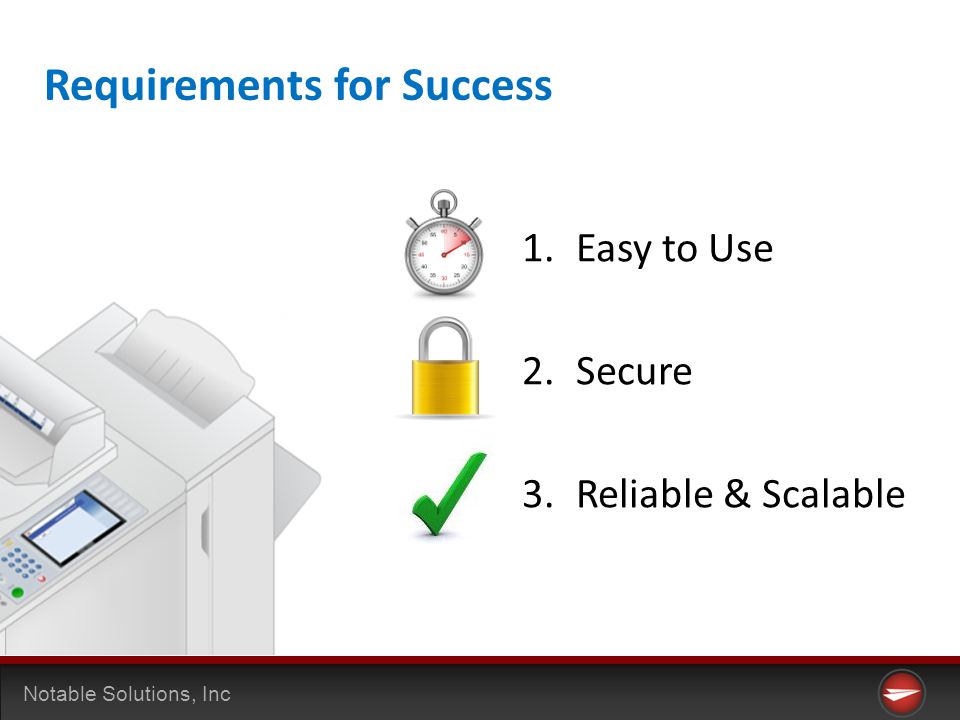 Requirements for Success

1. Easy to Use

2. Secure

3. Reliable & Scalable

Notable Solutions, Inc